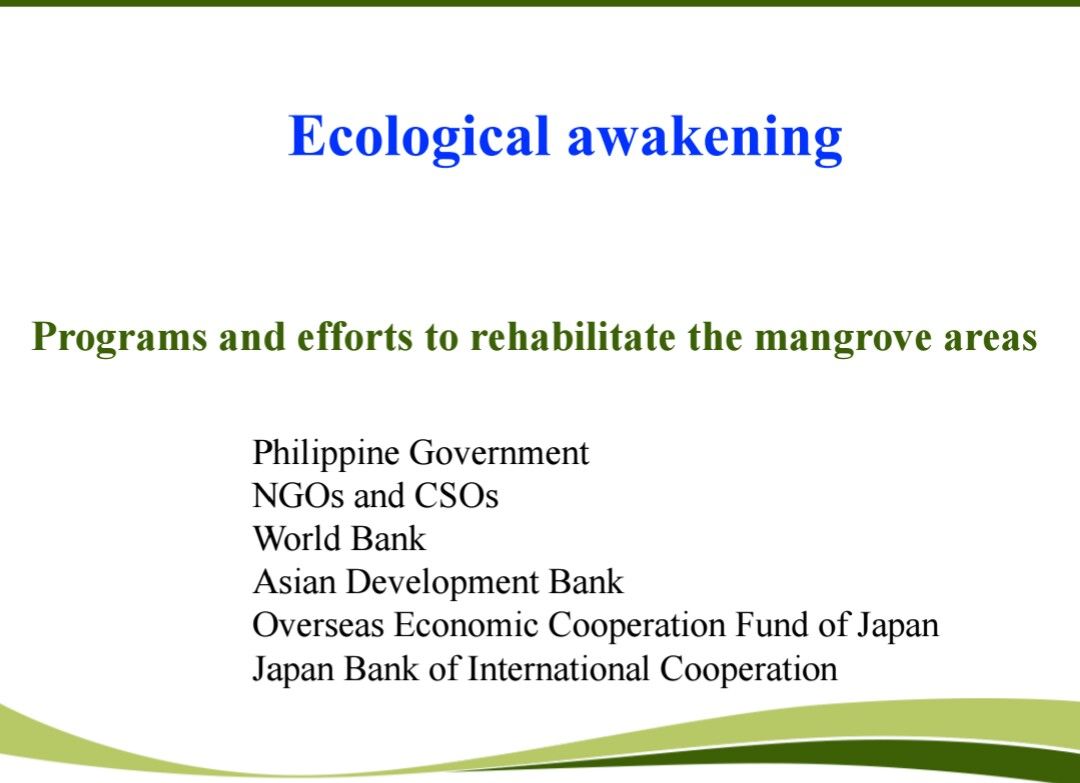 Ecological awakening

Programs and efforts to rehabilitate the mangrove areas

Philippine Government
NGOs and CSOs
World Bank
Asian Development Bank
Overseas Economic Cooperation Fund of Japan
Japan Bank of International Cooperation